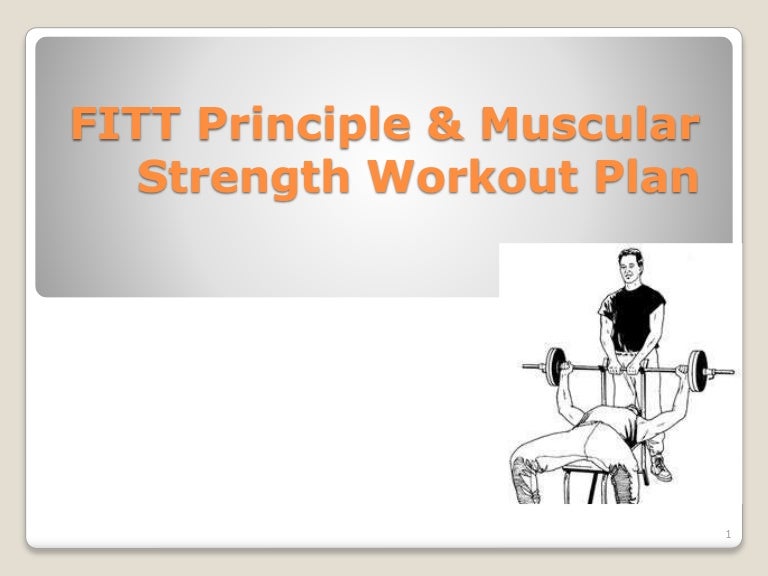 FITT Principle & Muscular Strength Workout Plan

1